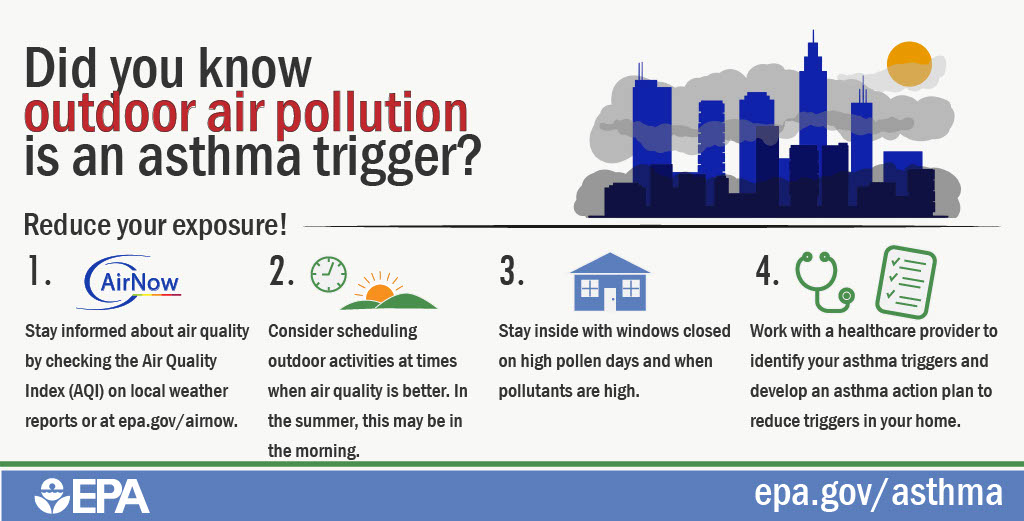 Did you know outdoor air pollution is an asthma trigger?

Reduce your exposure!

1.

AirNow

Stay informed about air quality by checking the Air Quality Index (AQI) on local weather reports or at epa.gov/airnow.

2.

Consider scheduling outdoor activities at times when air quality is better. In the summer, this may be in the morning.

3.

Stay inside with windows closed on high pollen days and when pollutants are high.

4.

Work with a healthcare provider to identify your asthma triggers and develop an asthma action plan to reduce triggers in your home.

EPA

epa.gov/asthma